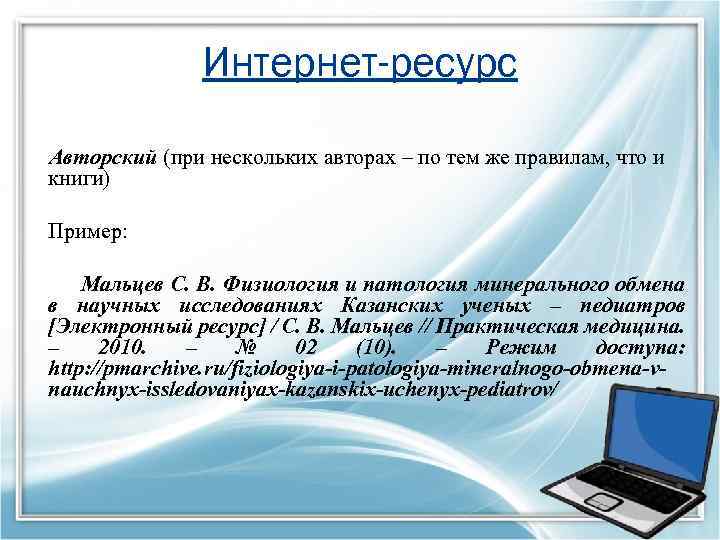 Интернет-ресурс

Авторский (при нескольких авторах – по тем же правилам, что и книги)

Пример:

Мальцев С. В. Физиология и патология минерального обмена в научных исследованиях Казанских ученых – педиатров [Электронный ресурс] / С. В. Мальцев // Практическая медицина. – 2010. – № 02 (10). – Режим доступа: http://pmarchive.ru/fiziologiya-i-patologiya-mineralnogo-obmena-v-nauchnyx-issledovaniyax-kazanskix-uchenyx-pediatrov/